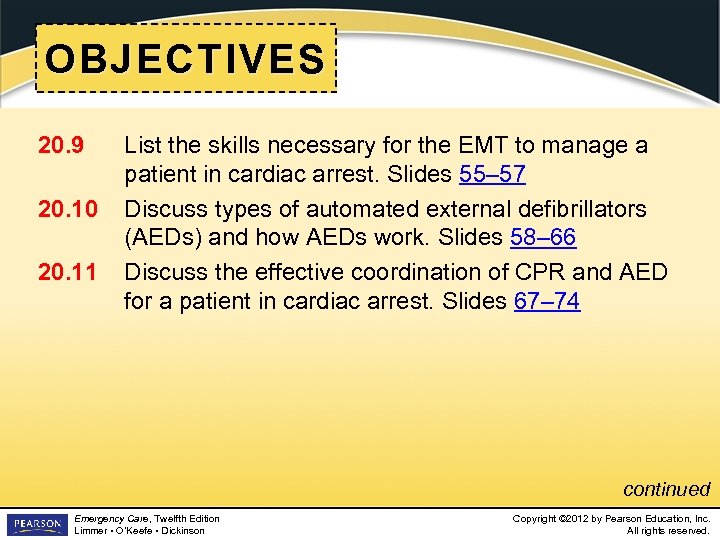 OBJECTIVES

20.9 List the skills necessary for the EMT to manage a patient in cardiac arrest. Slides 55–57

20.10 Discuss types of automated external defibrillators (AEDs) and how AEDs work. Slides 58–66

20.11 Discuss the effective coordination of CPR and AED for a patient in cardiac arrest. Slides 67–74

continued

PEARSON

Emergency Care, Twelfth Edition
Limmer • O'Keefe • Dickinson

Copyright ©2012 by Pearson Education, Inc.
All rights reserved.